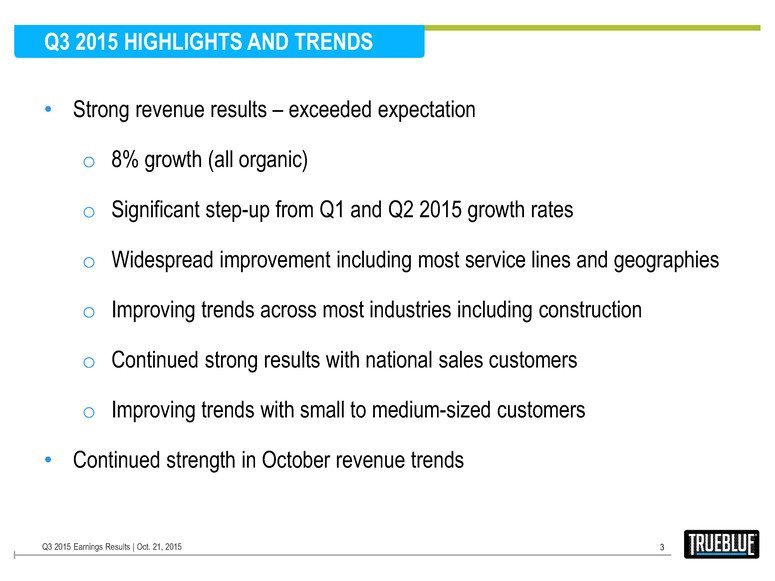 Q3 2015 HIGHLIGHTS AND TRENDS

• Strong revenue results – exceeded expectation

o 8% growth (all organic)

o Significant step-up from Q1 and Q2 2015 growth rates

o Widespread improvement including most service lines and geographies

o Improving trends across most industries including construction

o Continued strong results with national sales customers

o Improving trends with small to medium-sized customers

• Continued strength in October revenue trends

Q3 2015 Earnings Results | Oct. 21, 2015

3

TRUEBLUE